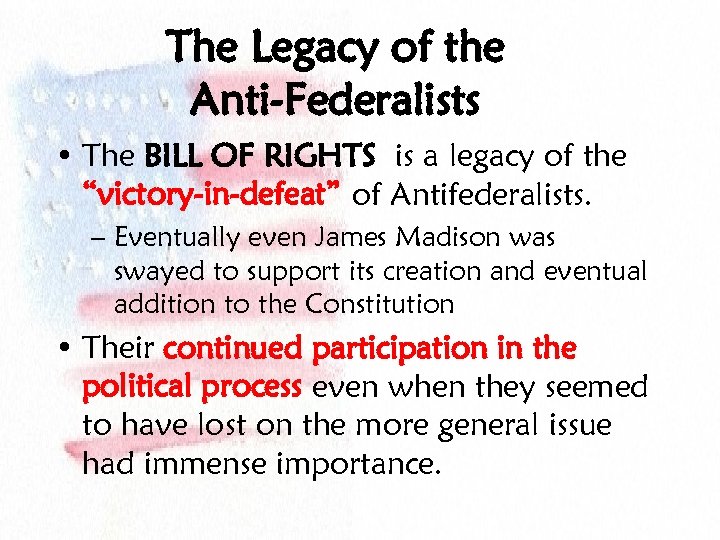 The Legacy of the Anti-Federalists

• The BILL OF RIGHTS is a legacy of the "victory-in-defeat" of Antifederalists.
– Eventually even James Madison was swayed to support its creation and eventual addition to the Constitution

• Their continued participation in the political process even when they seemed to have lost on the more general issue had immense importance.